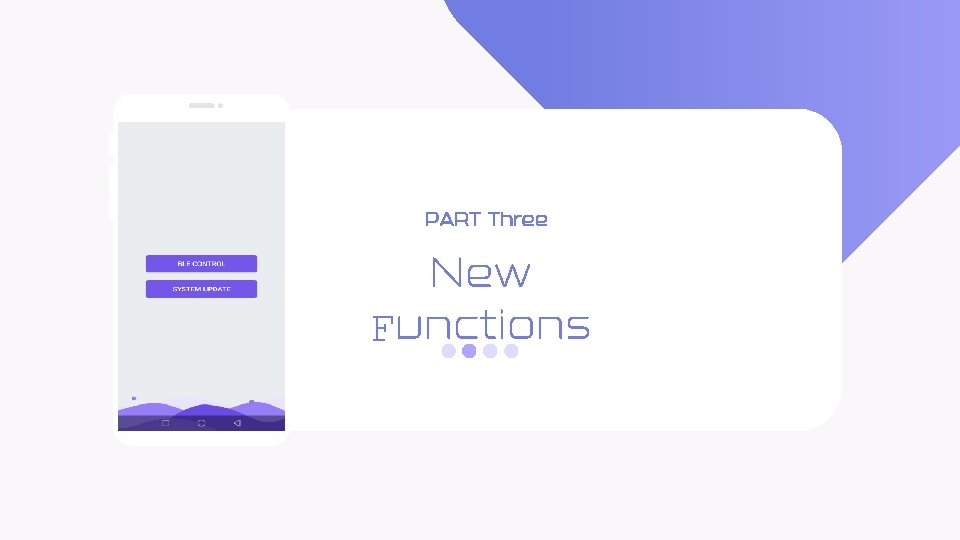 BLE CONTROL

SYSTEM UPDATE

PART Three

New Functions